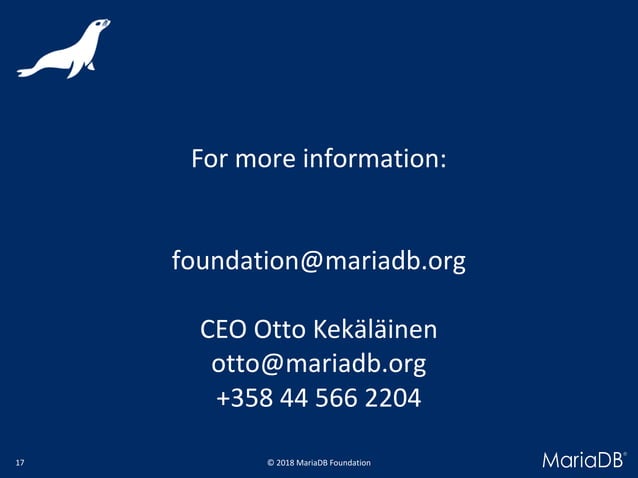 For more information:

foundation@mariadb.org

CEO Otto Kekäläinen
otto@mariadb.org
+358 44 566 2204

17

© 2018 MariaDB Foundation

MariaDB®